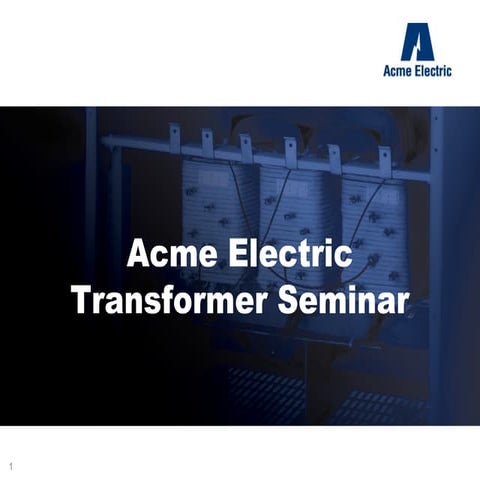 Acme Electric

Acme Electric
Transformer Seminar

1